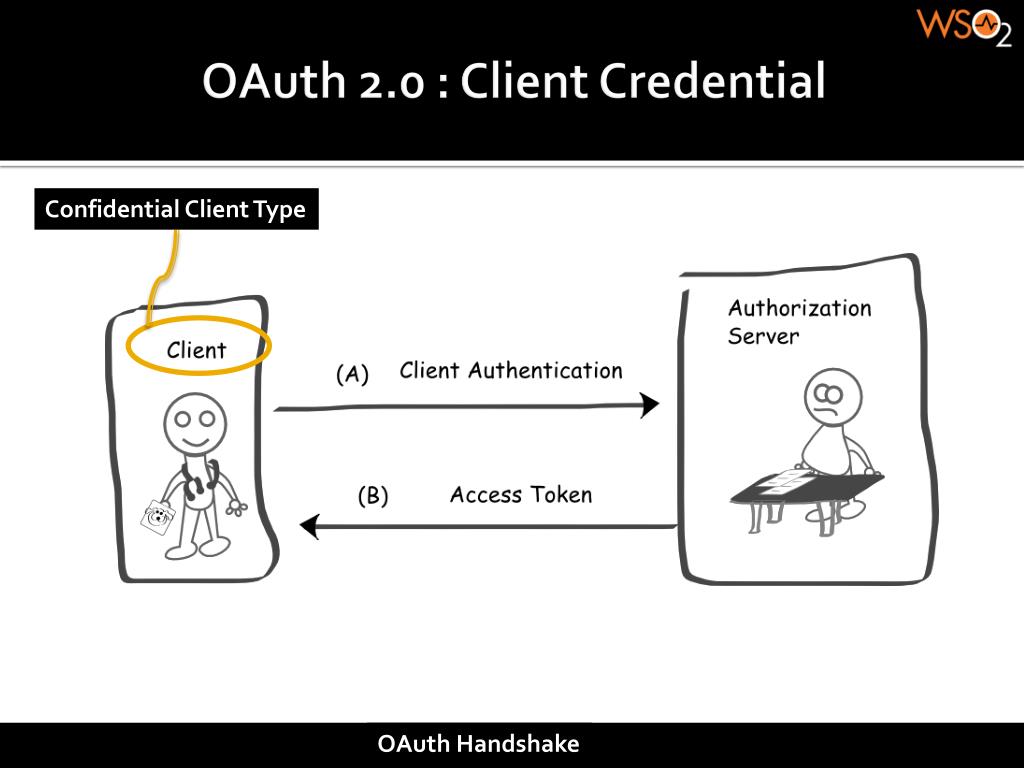 WSO2

OAuth 2.0 : Client Credential

Confidential Client Type

Client

(A) Client Authentication

(B) Access Token

Authorization Server

OAuth Handshake